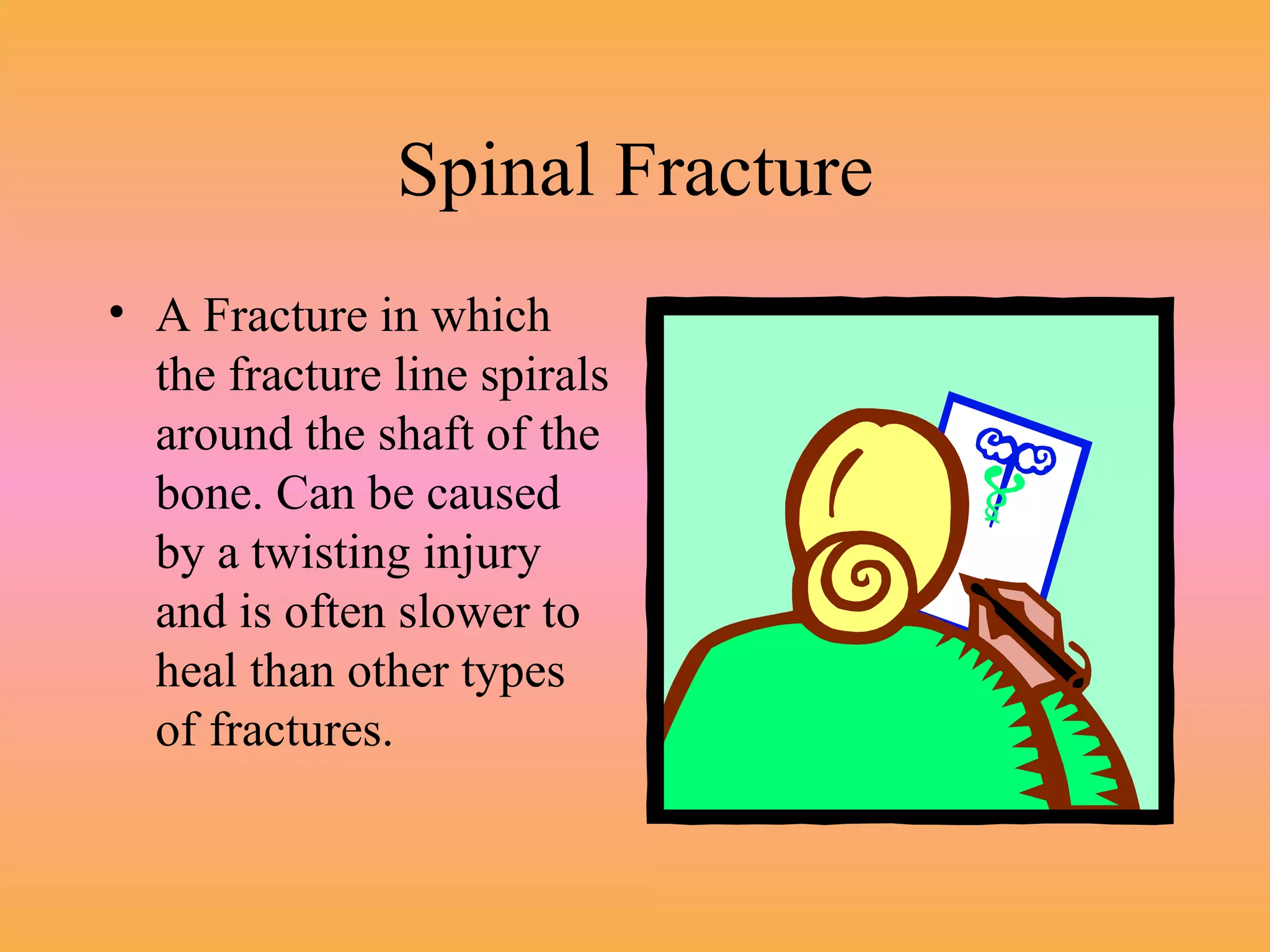 Spinal Fracture

• A Fracture in which the fracture line spirals around the shaft of the bone. Can be caused by a twisting injury and is often slower to heal than other types of fractures.